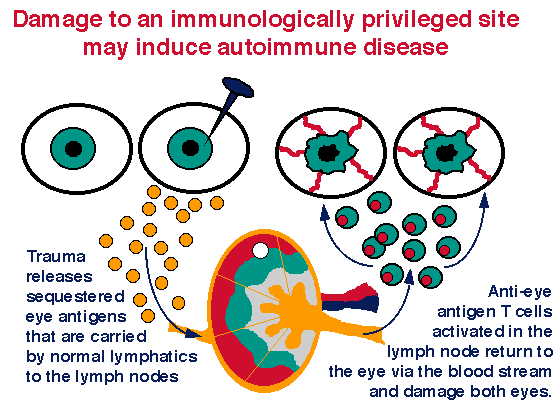 Damage to an immunologically privileged site may induce autoimmune disease

Trauma releases sequestered eye antigens that are carried by normal lymphatics to the lymph nodes

Anti-eye antigen T cells activated in the lymph node return to the eye via the blood stream and damage both eyes.